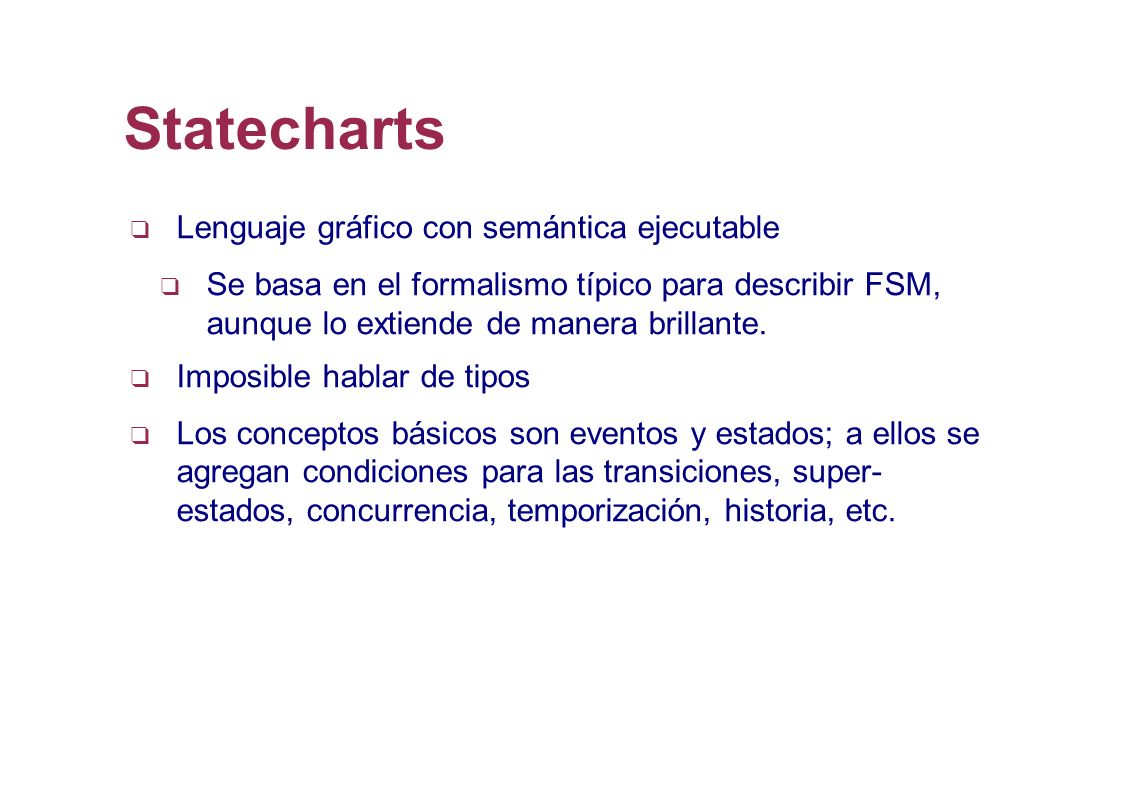 Statecharts

❑ Lenguaje gráfico con semántica ejecutable

❑ Se basa en el formalismo típico para describir FSM, aunque lo extiende de manera brillante.

❑ Imposible hablar de tipos

❑ Los conceptos básicos son eventos y estados; a ellos se agregan condiciones para las transiciones, super-estados, concurrencia, temporización, historia, etc.